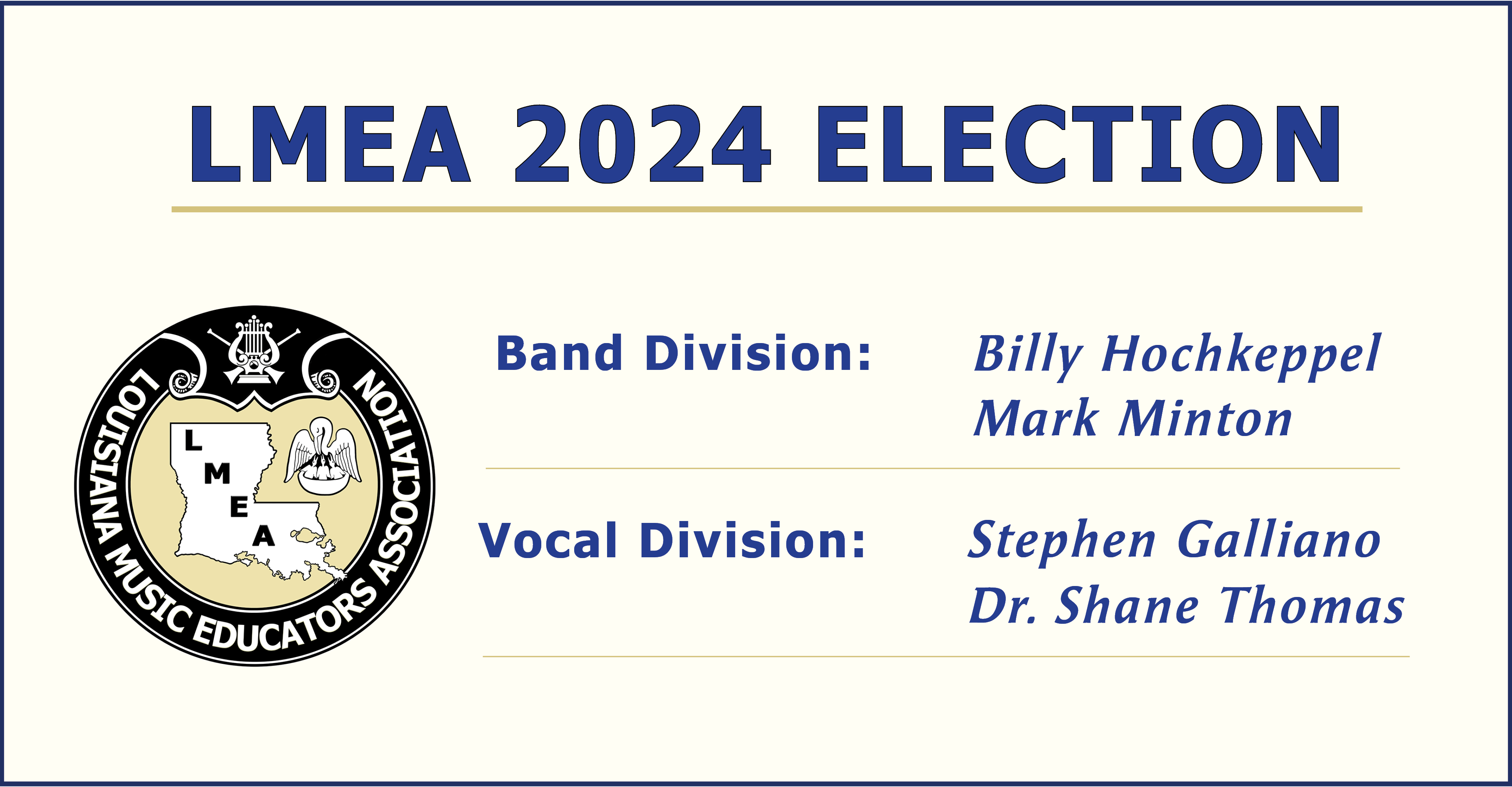 LMEA 2024 ELECTION

LOUISIANA MUSIC EDUCATORS ASSOCIATION

L
M
E
A

Band Division: Billy Hochkeppel
Mark Minton

Vocal Division: Stephen Galliano
Dr. Shane Thomas